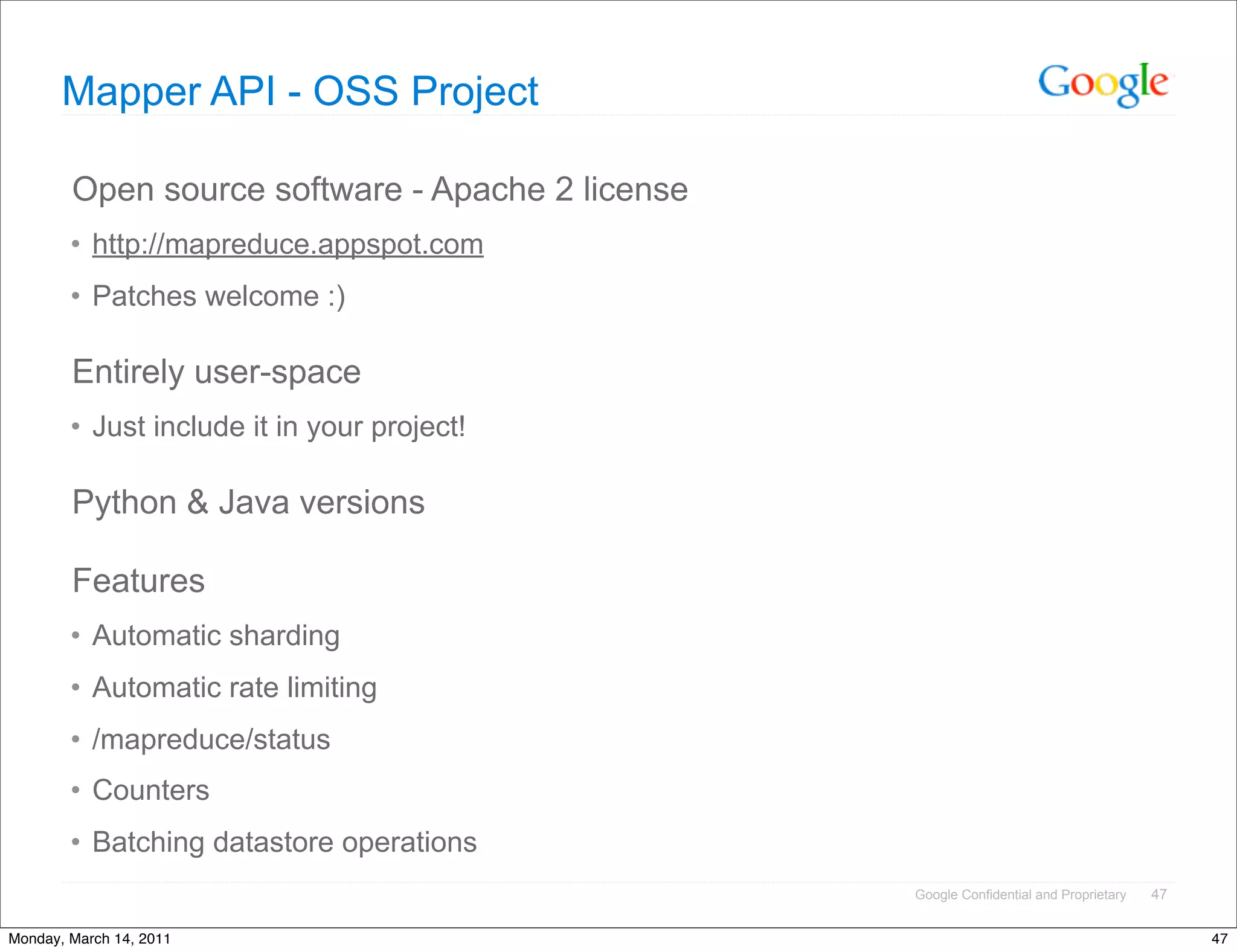 Mapper API - OSS Project

Google

Open source software - Apache 2 license

• http://mapreduce.appspot.com
• Patches welcome :)

Entirely user-space

• Just include it in your project!

Python & Java versions

Features

• Automatic sharding
• Automatic rate limiting
• /mapreduce/status
• Counters
• Batching datastore operations

Google Confidential and Proprietary 47

Monday, March 14, 2011

47